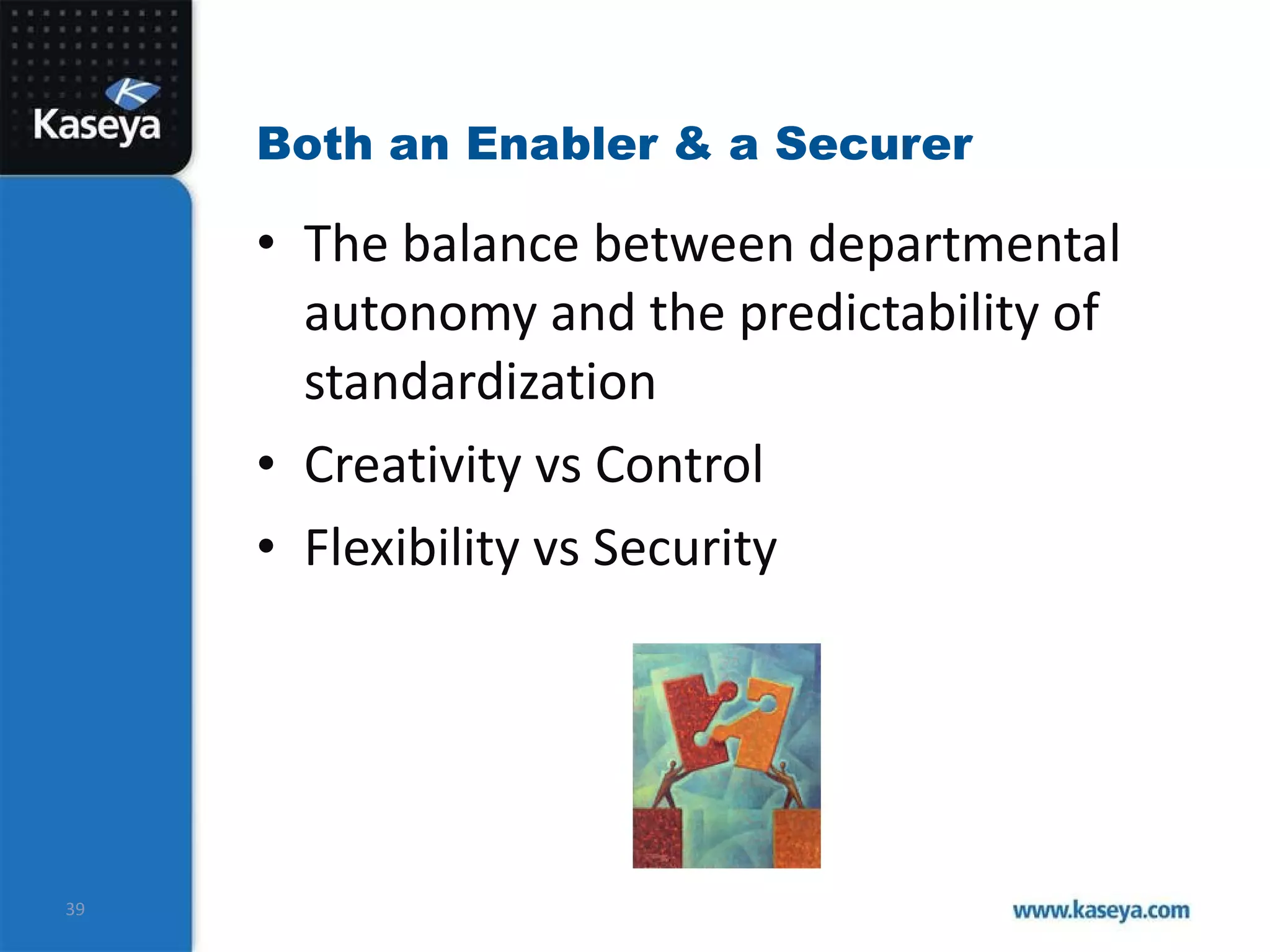 Kaseya

Both an Enabler & a Securer

• The balance between departmental autonomy and the predictability of standardization
• Creativity vs Control
• Flexibility vs Security

39

www.kaseya.com